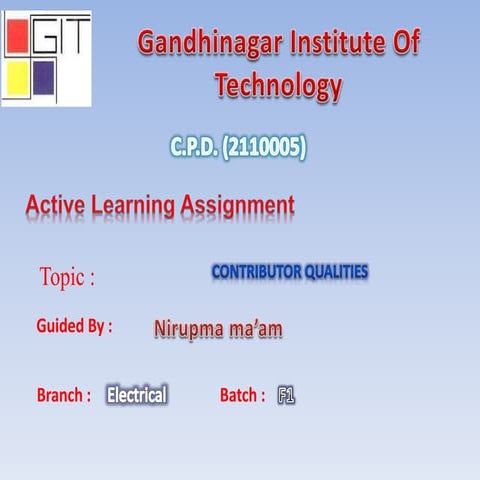 GIT

Gandhinagar Institute Of Technology

C.P.D. (2110005)

Active Learning Assignment

Topic : CONTRIBUTOR QUALITIES

Guided By : Nirupma ma'am

Branch : Electrical Batch : F1